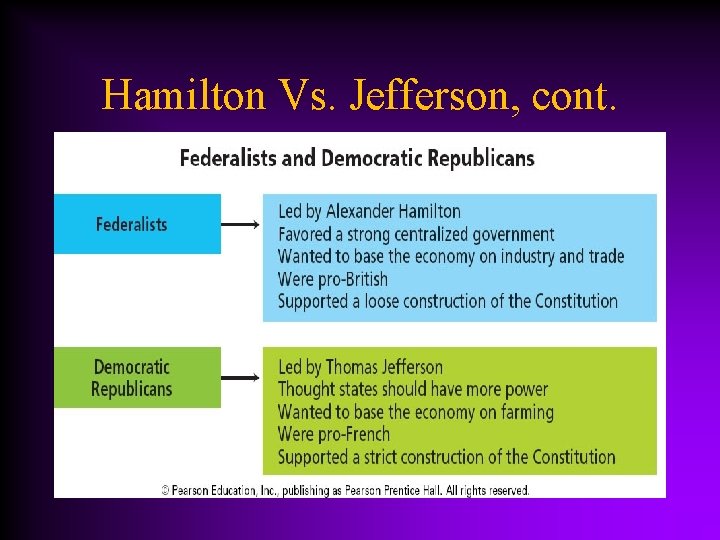 Hamilton Vs. Jefferson, cont.

Federalists and Democratic Republicans

Federalists

Led by Alexander Hamilton
Favored a strong centralized government
Wanted to base the economy on industry and trade
Were pro-British
Supported a loose construction of the Constitution

Democratic Republicans

Led by Thomas Jefferson
Thought states should have more power
Wanted to base the economy on farming
Were pro-French
Supported a strict construction of the Constitution

© Pearson Education, Inc., publishing as Pearson Prentice Hall. All rights reserved.